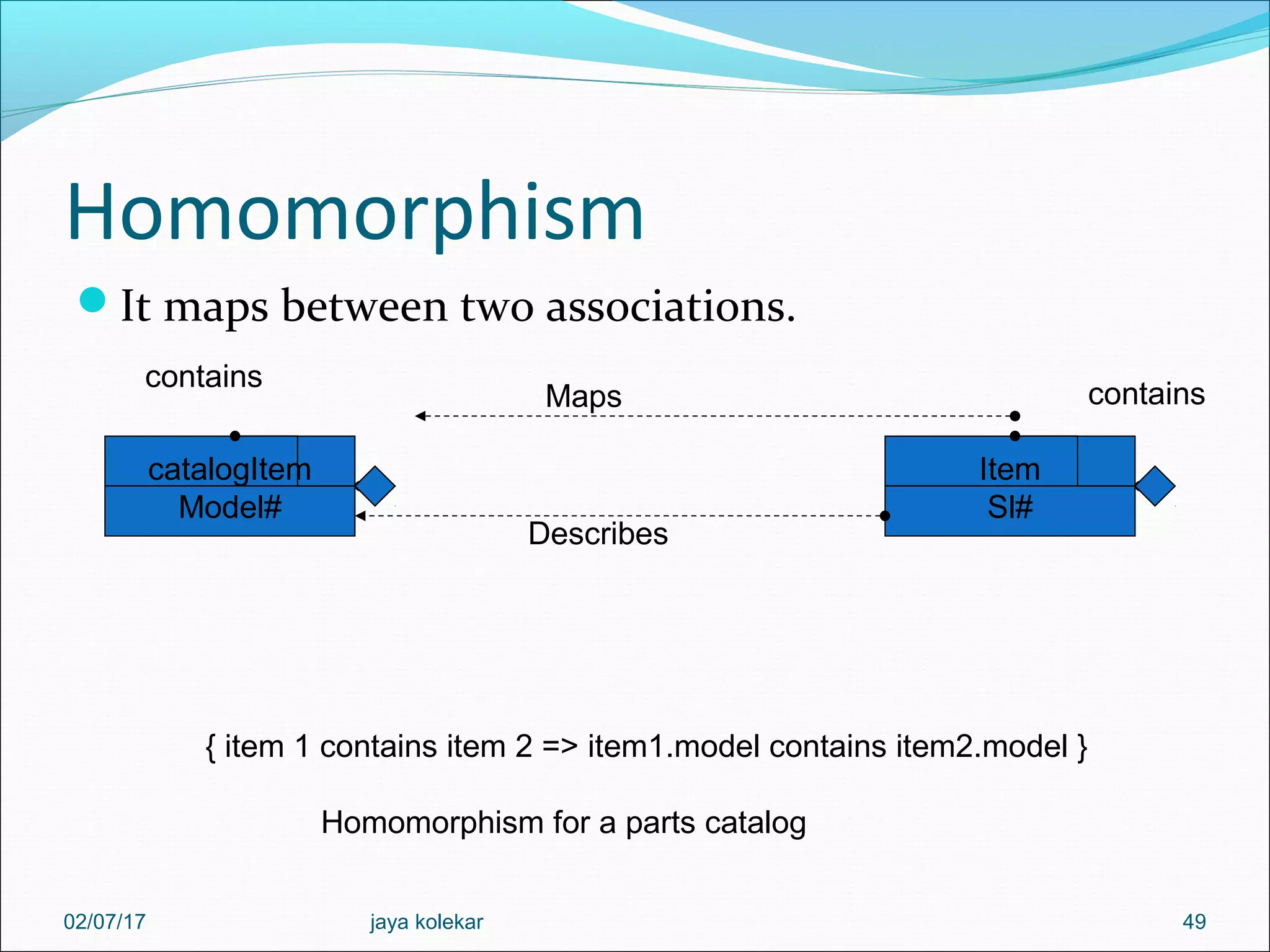 Homomorphism

It maps between two associations.

contains

Maps

contains

catalogItem
Model#

Item
Sl#

Describes

{ item 1 contains item 2 => item1.model contains item2.model }

Homomorphism for a parts catalog

02/07/17

jaya kolekar

49